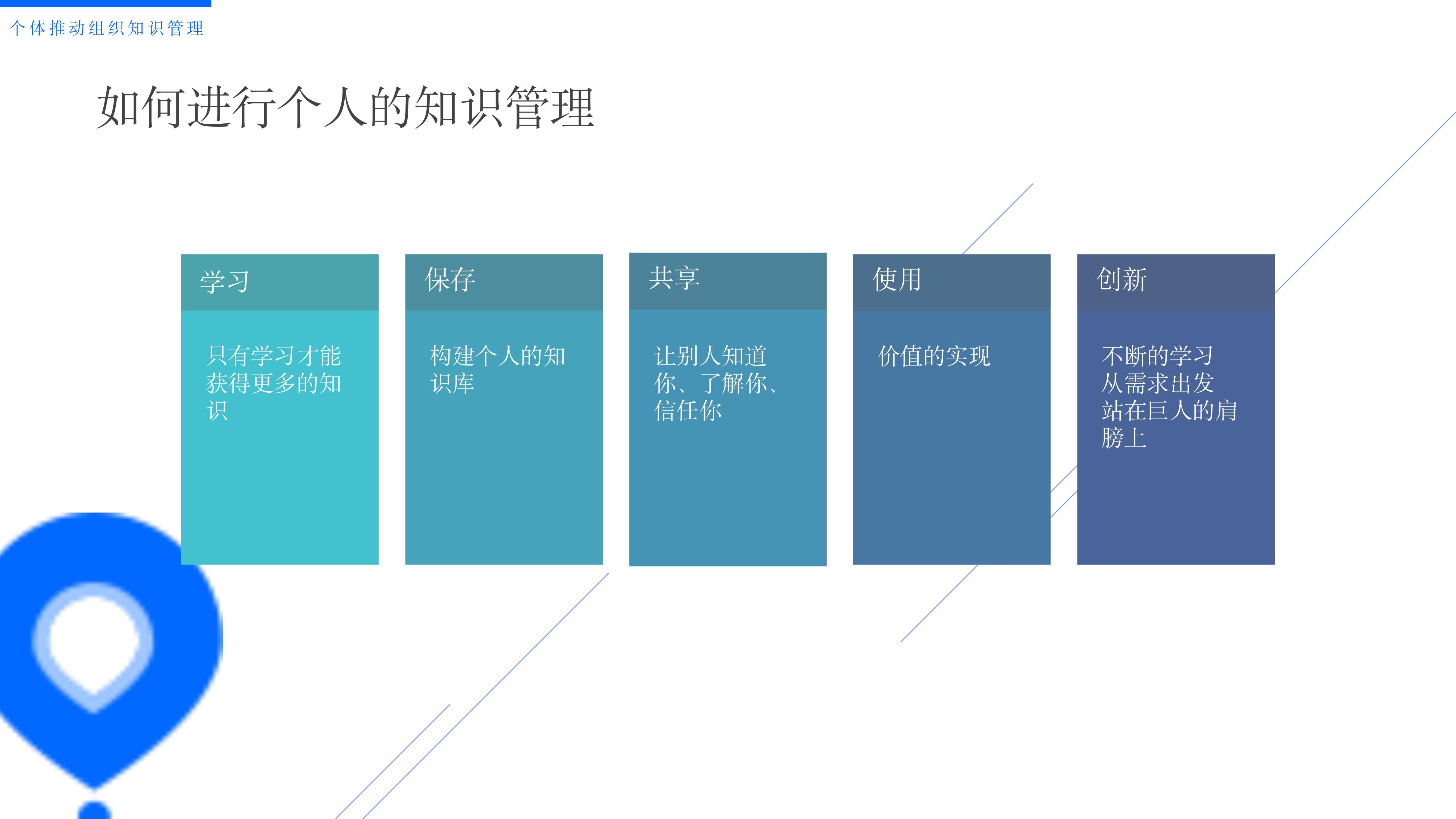 个体推动组织知识管理

如何进行个人的知识管理

学习

只有学习才能获得更多的知识

保存

构建个人的知识库

共享

让别人知道你、了解你、信任你

使用

价值的实现

创新

不断的学习
从需求出发
站在巨人的肩膀上